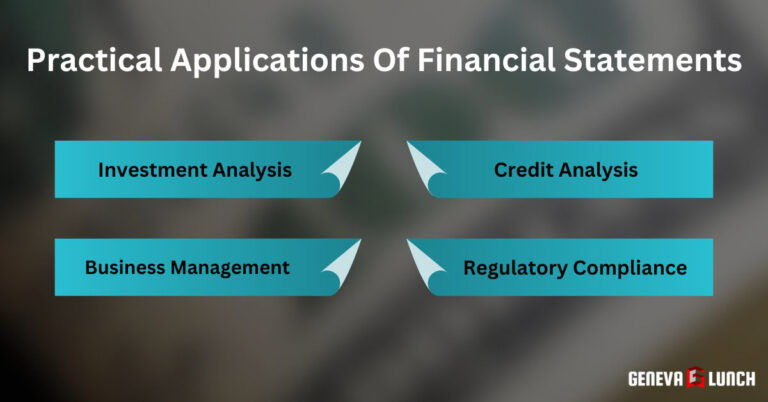 Practical Applications Of Financial Statements

Investment Analysis

Credit Analysis

Business Management

Regulatory Compliance

GENEVA LUNCH